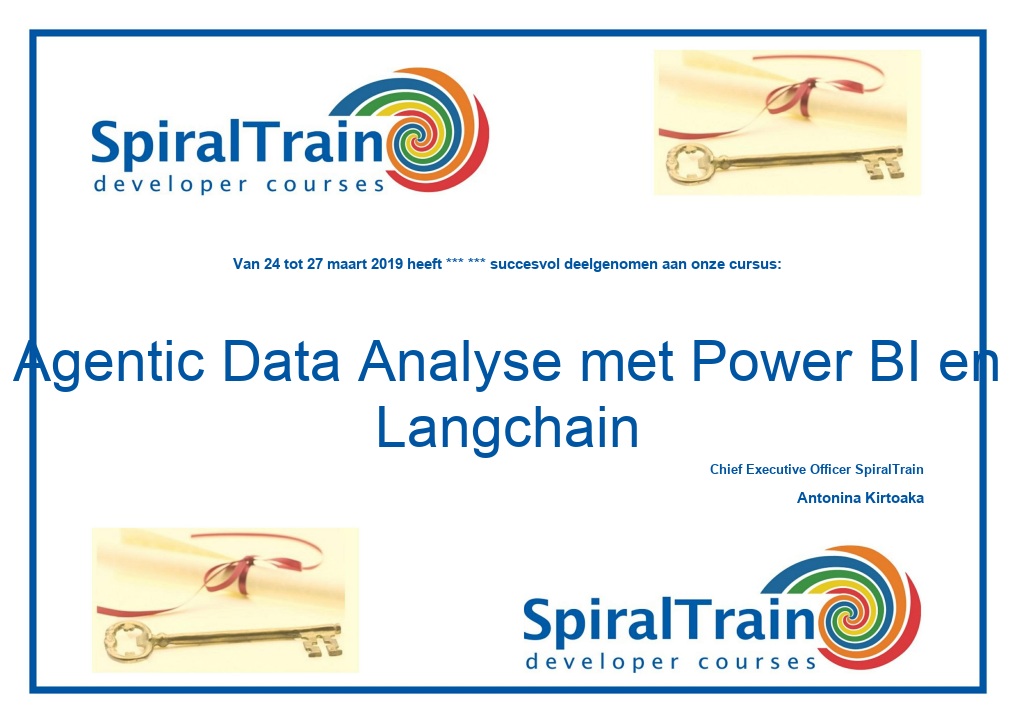 SpiralTrain
developer courses

Van 24 tot 27 maart 2019 heeft *** *** succesvol deelgenomen aan onze cursus:

Agentic Data Analyse met Power BI en Langchain

Chief Executive Officer SpiralTrain

Antonina Kirtoaka

SpiralTrain
developer courses